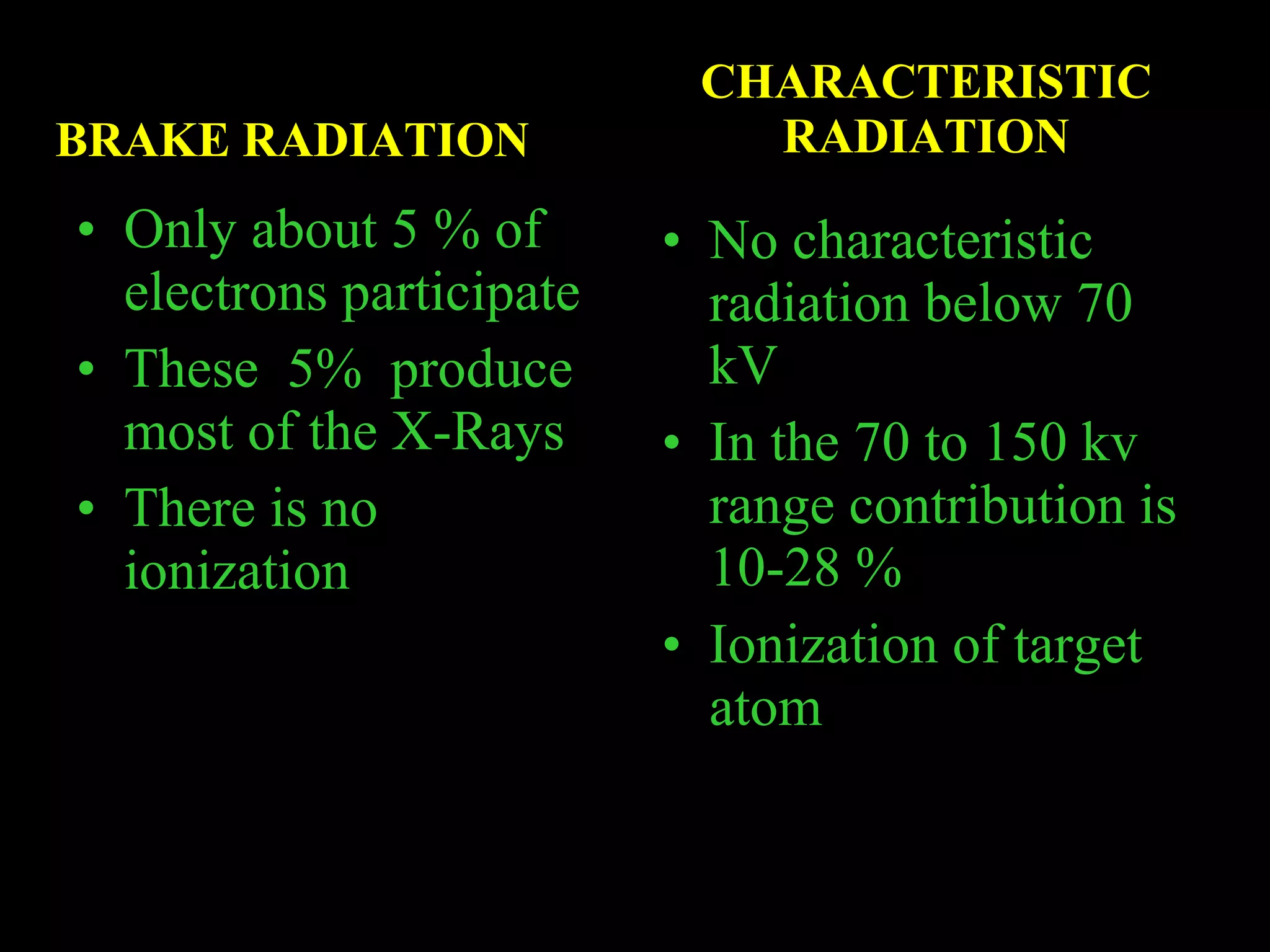 BRAKE RADIATION

• Only about 5 % of electrons participate
• These 5% produce most of the X-Rays
• There is no ionization

CHARACTERISTIC RADIATION

• No characteristic radiation below 70 kV
• In the 70 to 150 kv range contribution is 10-28 %
• Ionization of target atom